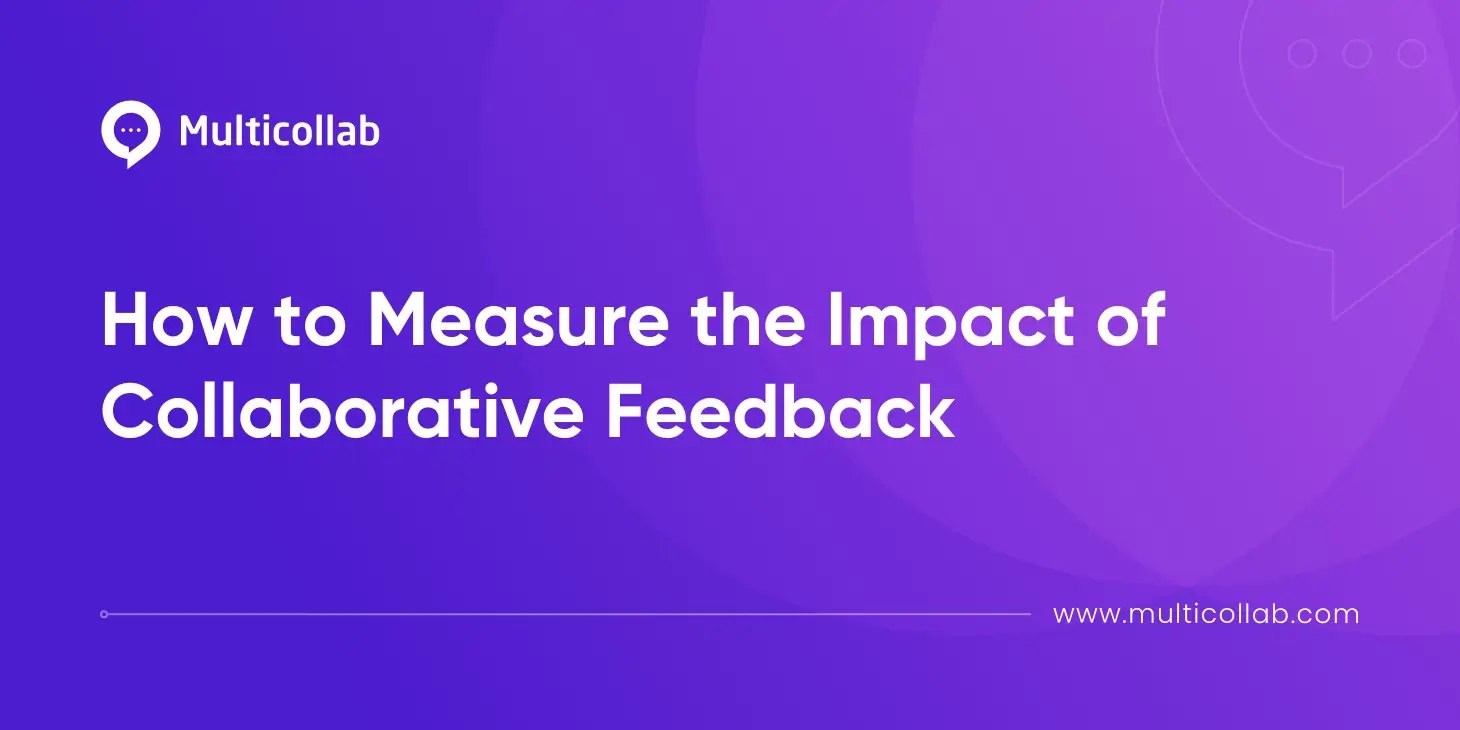 Multicollab

How to Measure the Impact of Collaborative Feedback

www.multicollab.com